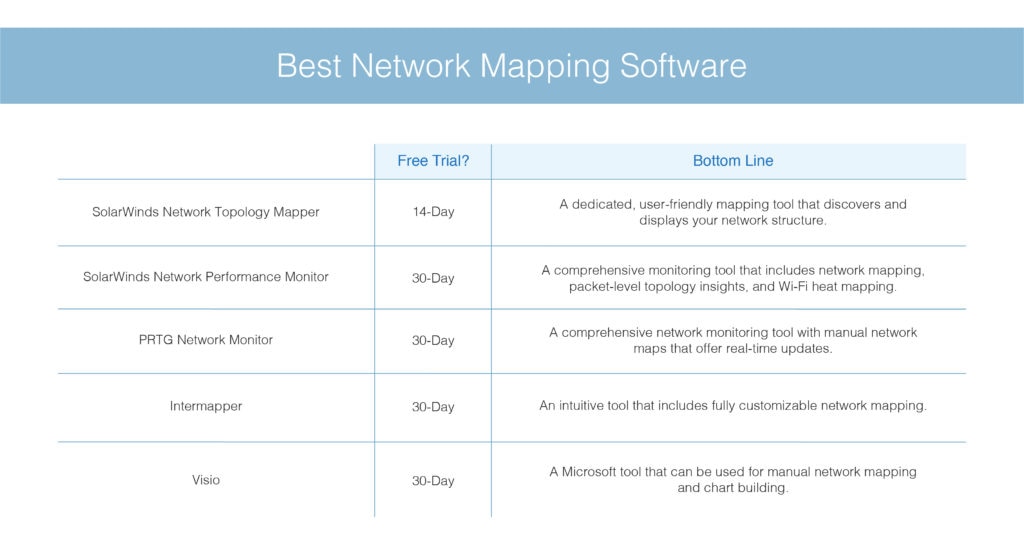 Best Network Mapping Software

| | Free Trial? | Bottom Line |
|---|---|---|
| SolarWinds Network Topology Mapper | 14-Day | A dedicated, user-friendly mapping tool that discovers and displays your network structure. |
| SolarWinds Network Performance Monitor | 30-Day | A comprehensive monitoring tool that includes network mapping, packet-level topology insights, and Wi-Fi heat mapping. |
| PRTG Network Monitor | 30-Day | A comprehensive network monitoring tool with manual network maps that offer real-time updates. |
| Intermapper | 30-Day | An intuitive tool that includes fully customizable network mapping. |
| Visio | 30-Day | A Microsoft tool that can be used for manual network mapping and chart building. |